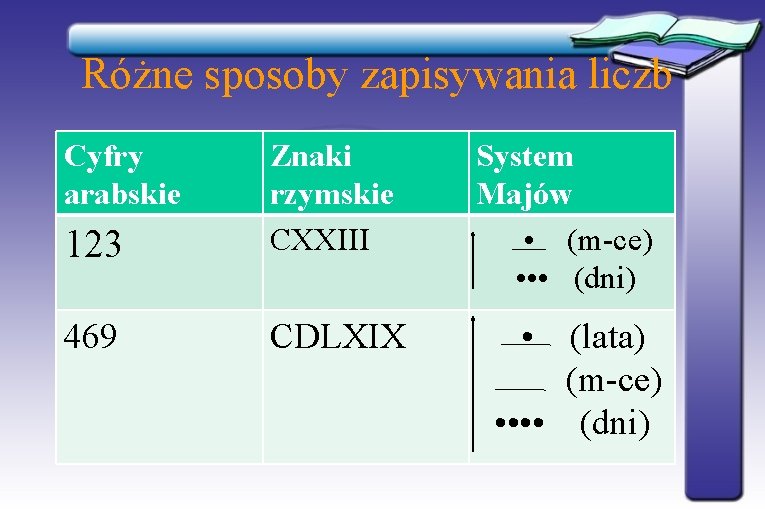 Różne sposoby zapisywania liczb

| Cyfry arabskie | Znaki rzymskie | System Majów |
|---|---|---|
| 123 | CXXIII | (m-ce) (dni) |
| 469 | CDLXIX | (lata) (m-ce) (dni) |